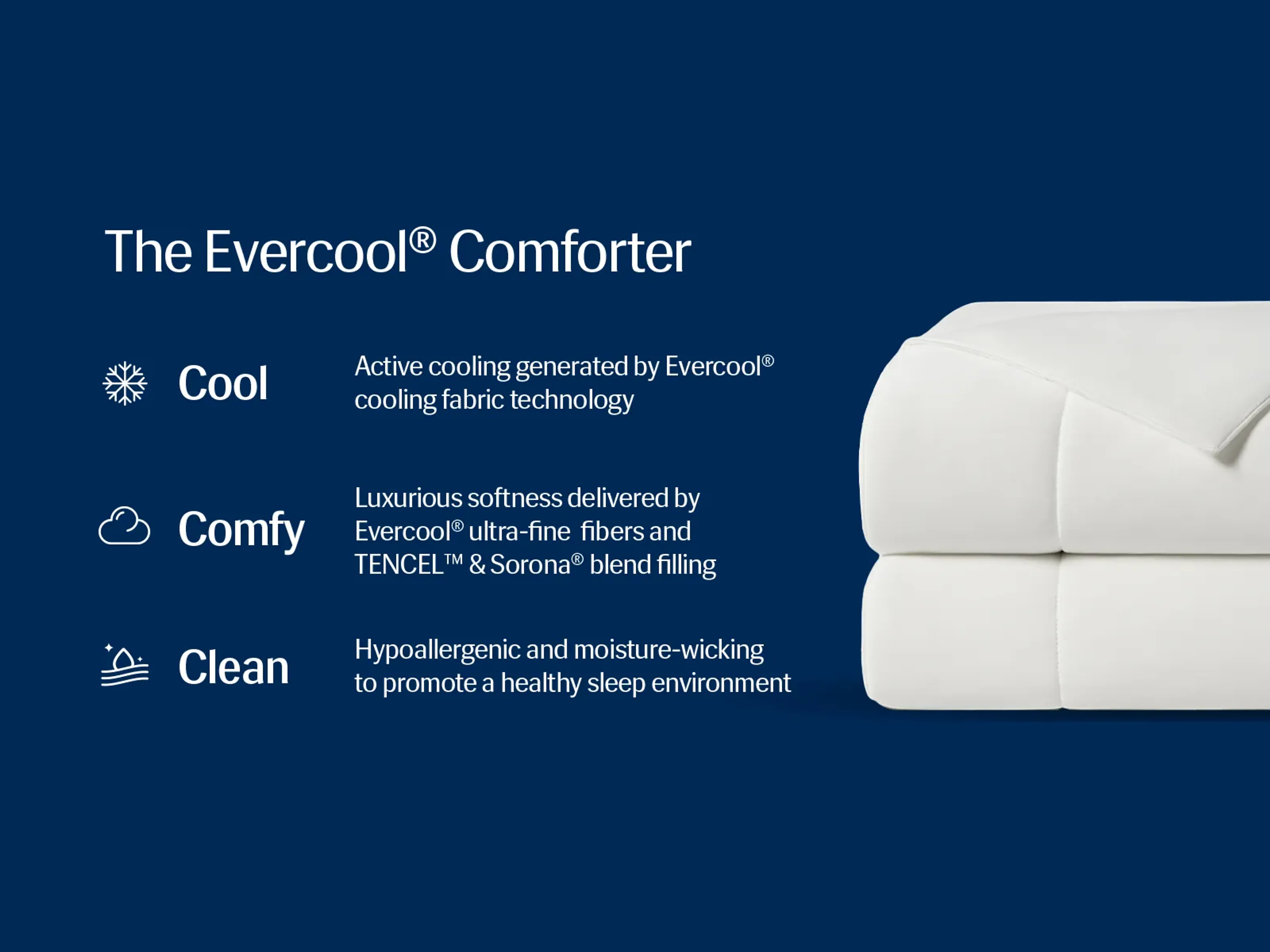 The Evercool® Comforter

Cool

Active cooling generated by Evercool® cooling fabric technology

Comfy

Luxurious softness delivered by Evercool® ultra-fine fibers and TENCEL™ & Sorona® blend filling

Clean

Hypoallergenic and moisture-wicking to promote a healthy sleep environment